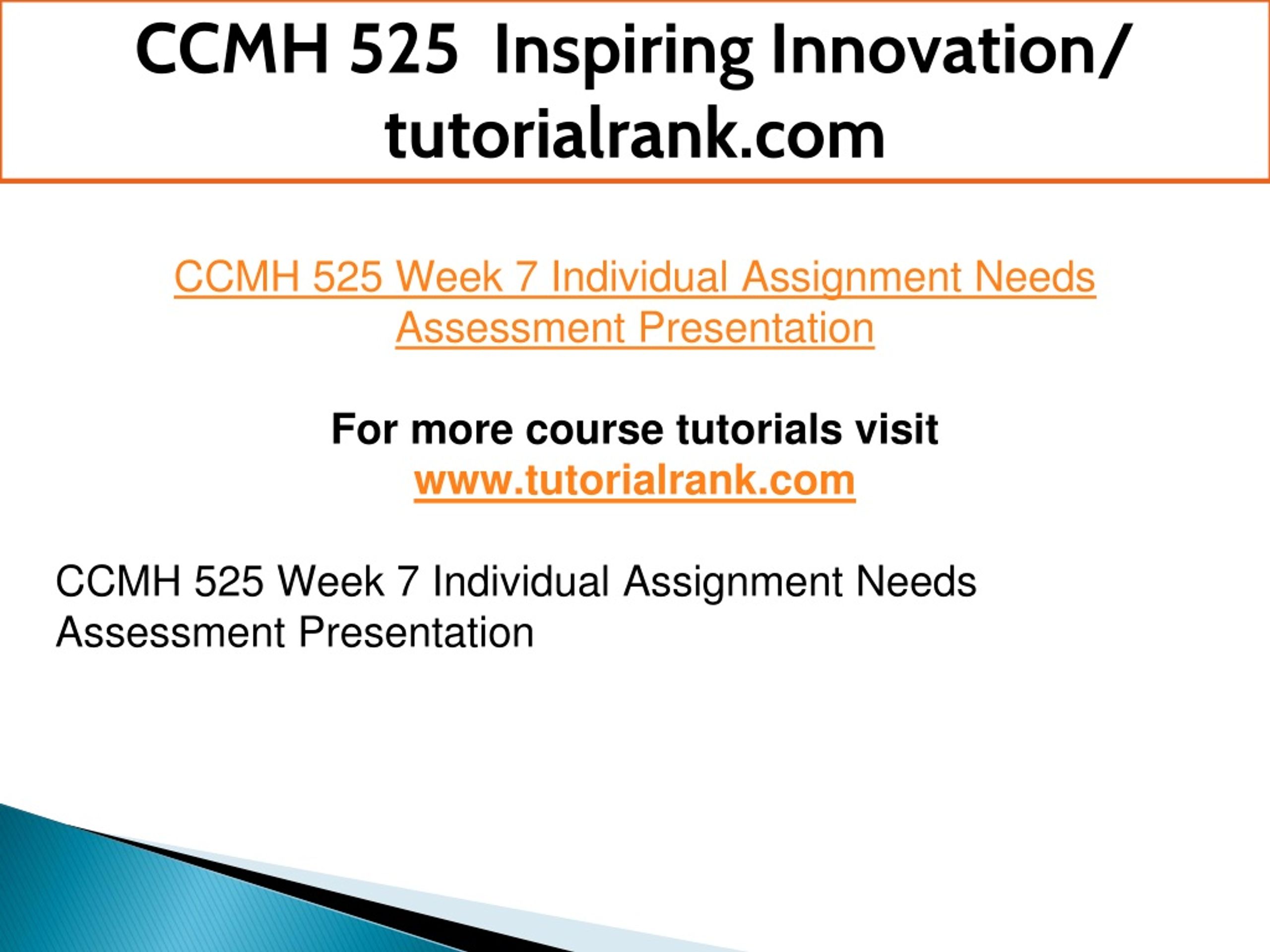 CCMH 525 Inspiring Innovation/ tutorialrank.com

CCMH 525 Week 7 Individual Assignment Needs Assessment Presentation

For more course tutorials visit
www.tutorialrank.com

CCMH 525 Week 7 Individual Assignment Needs Assessment Presentation